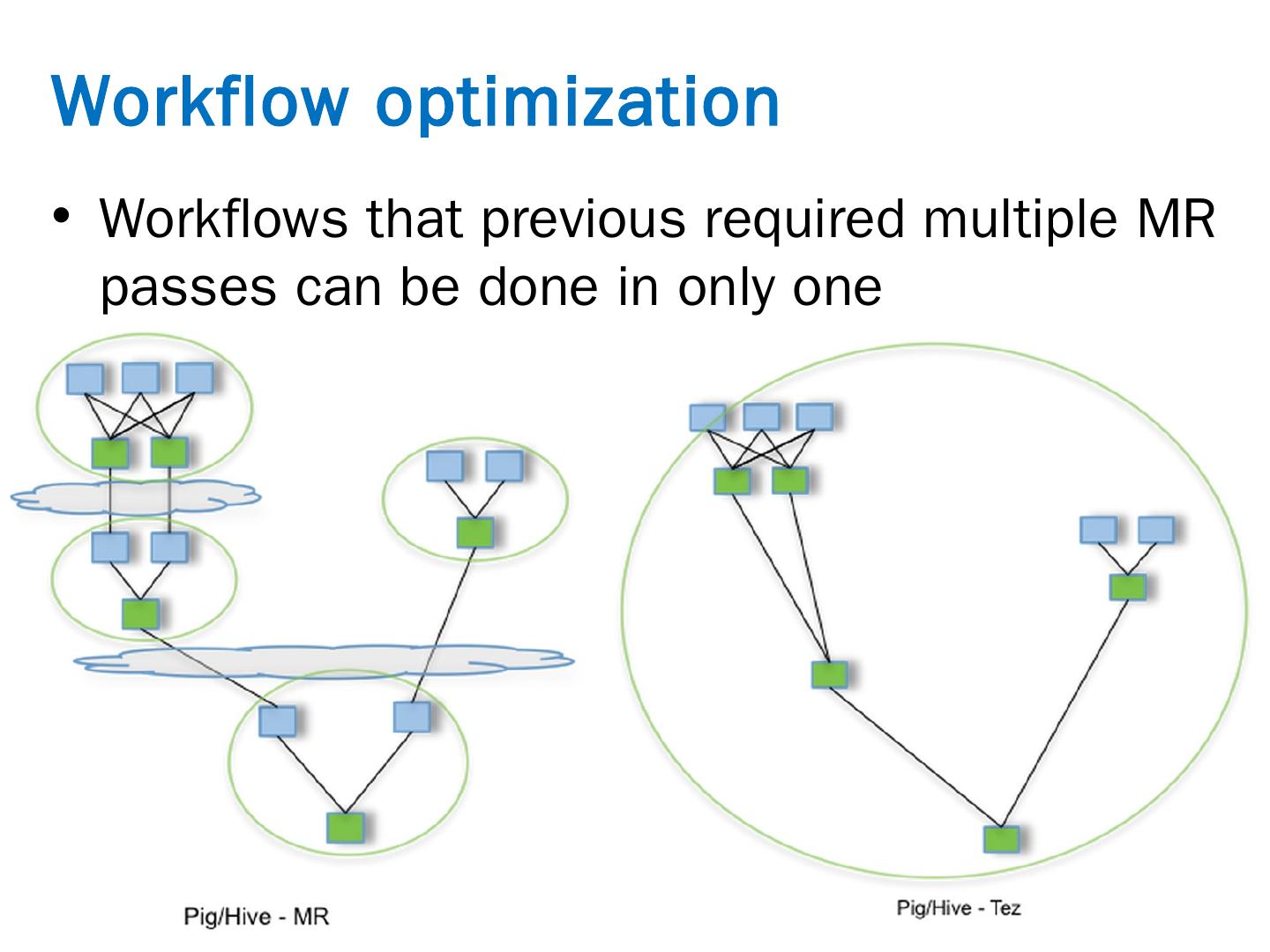 Workflow optimization

• Workflows that previous required multiple MR passes can be done in only one

Pig/Hive - MR

Pig/Hive - Tez